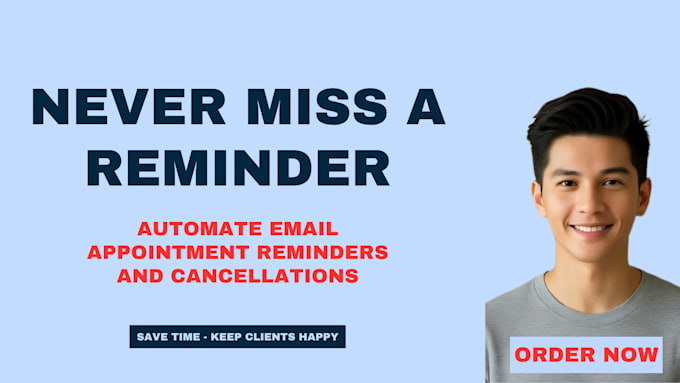 NEVER MISS A REMINDER

AUTOMATE EMAIL APPOINTMENT REMINDERS AND CANCELLATIONS

SAVE TIME - KEEP CLIENTS HAPPY

ORDER NOW